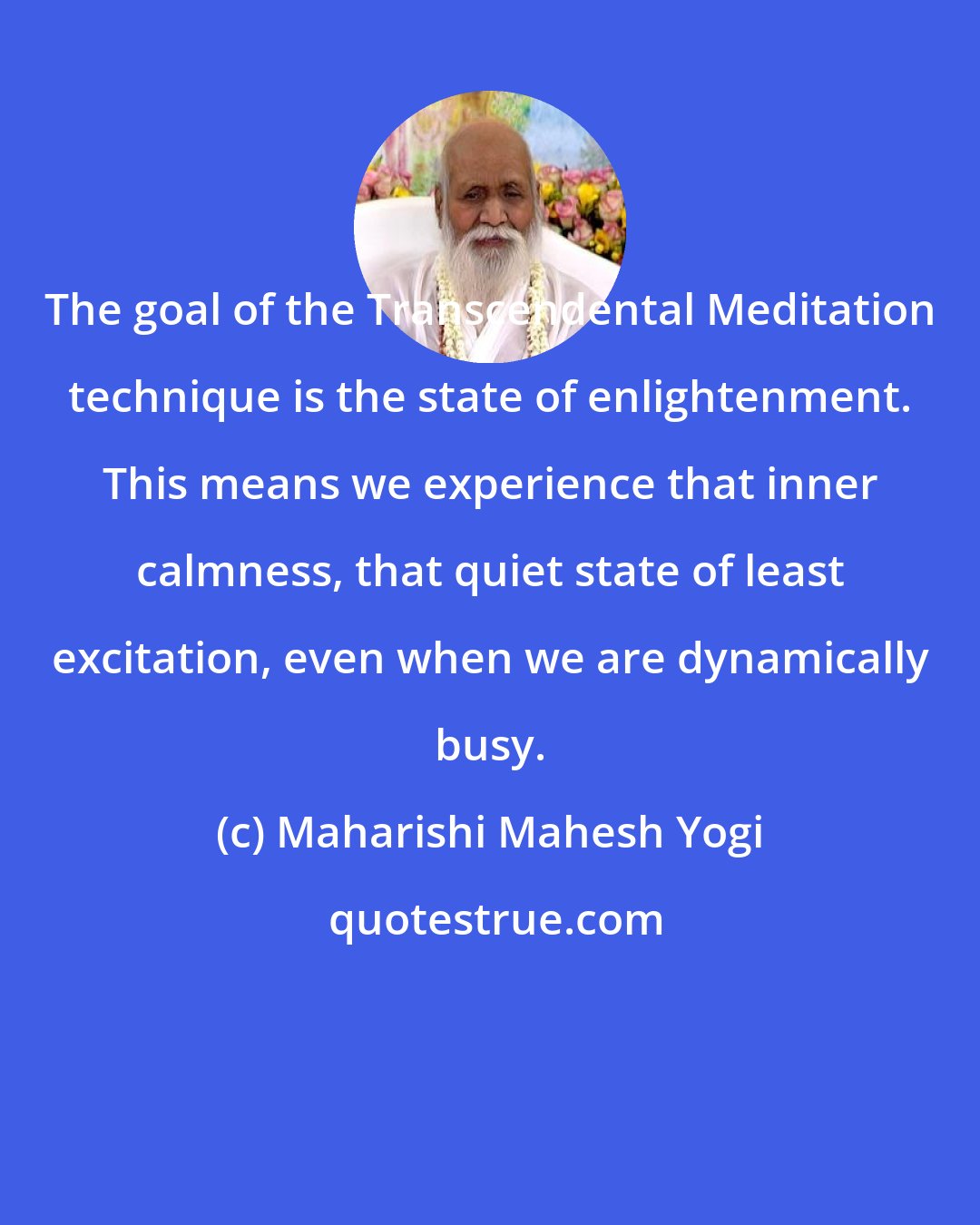 The goal of the Transcendental Meditation technique is the state of enlightenment. This means we experience that inner calmness, that quiet state of least excitation, even when we are dynamically busy.

(c) Maharishi Mahesh Yogi

quotestrue.com